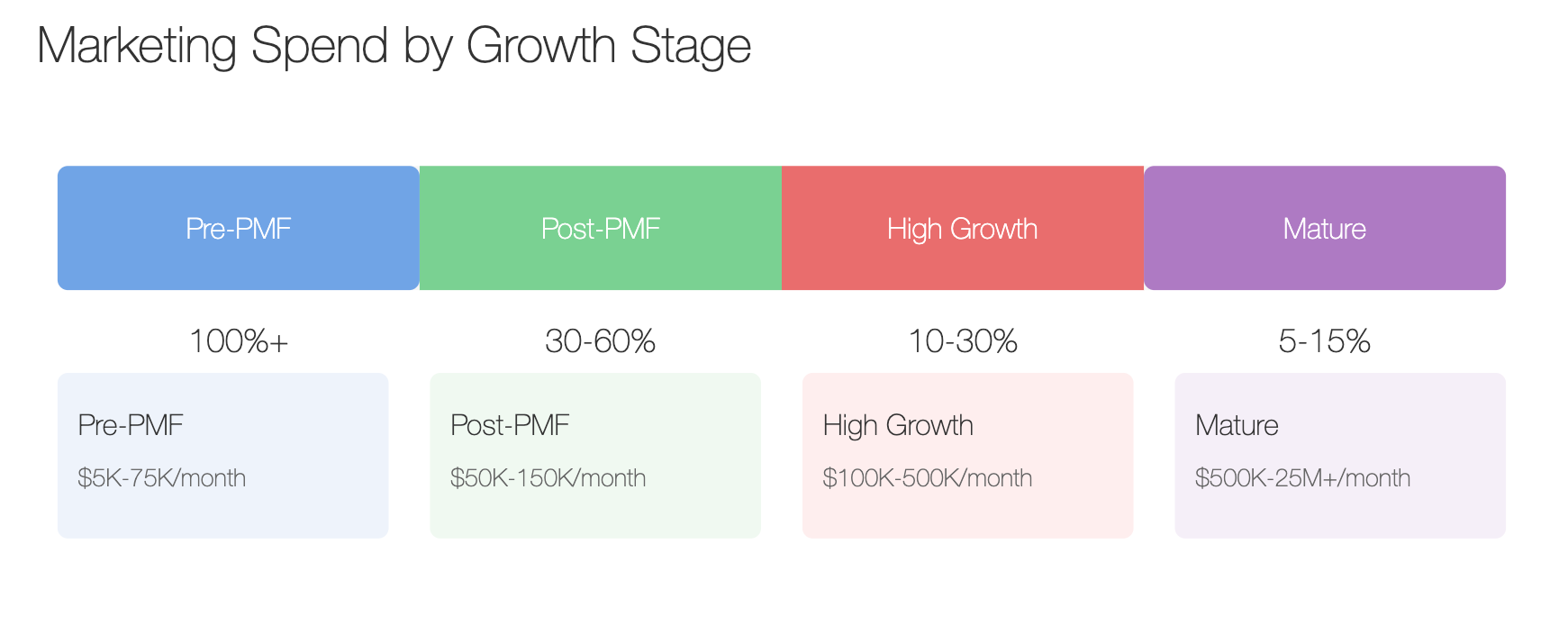 Marketing Spend by Growth Stage

Pre-PMF

Post-PMF

High Growth

Mature

100%+

30-60%

10-30%

5-15%

Pre-PMF

\$5K-75K/month

Post-PMF

\$50K-150K/month

High Growth

\$100K-500K/month

Mature

\$500K-25M+/month